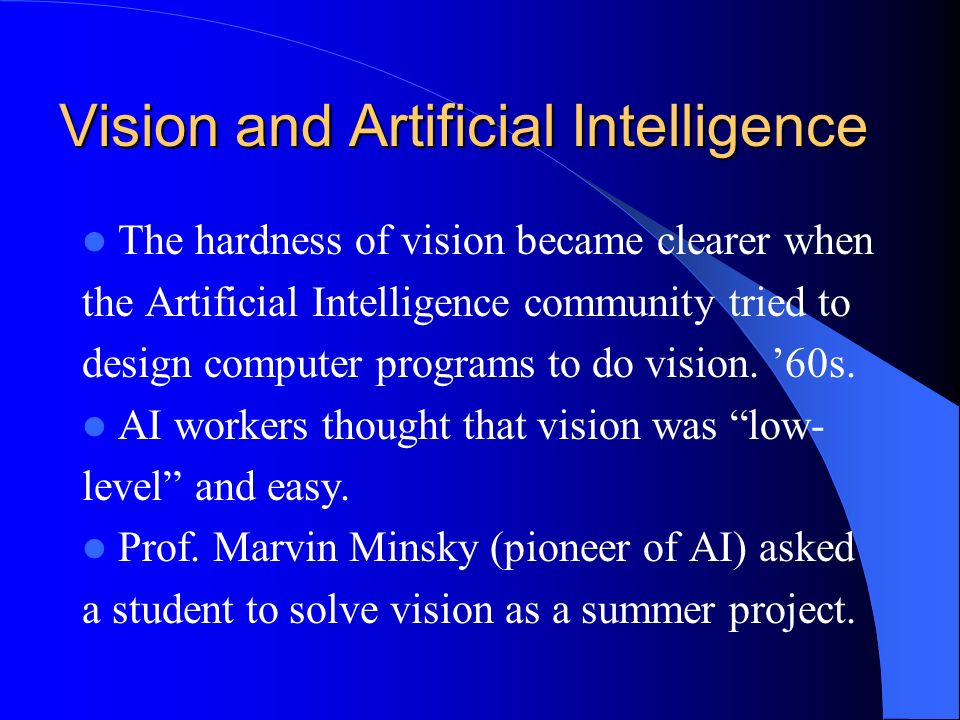 Vision and Artificial Intelligence

● The hardness of vision became clearer when the Artificial Intelligence community tried to design computer programs to do vision. ’60s.
● AI workers thought that vision was “low-level” and easy.
● Prof. Marvin Minsky (pioneer of AI) asked a student to solve vision as a summer project.